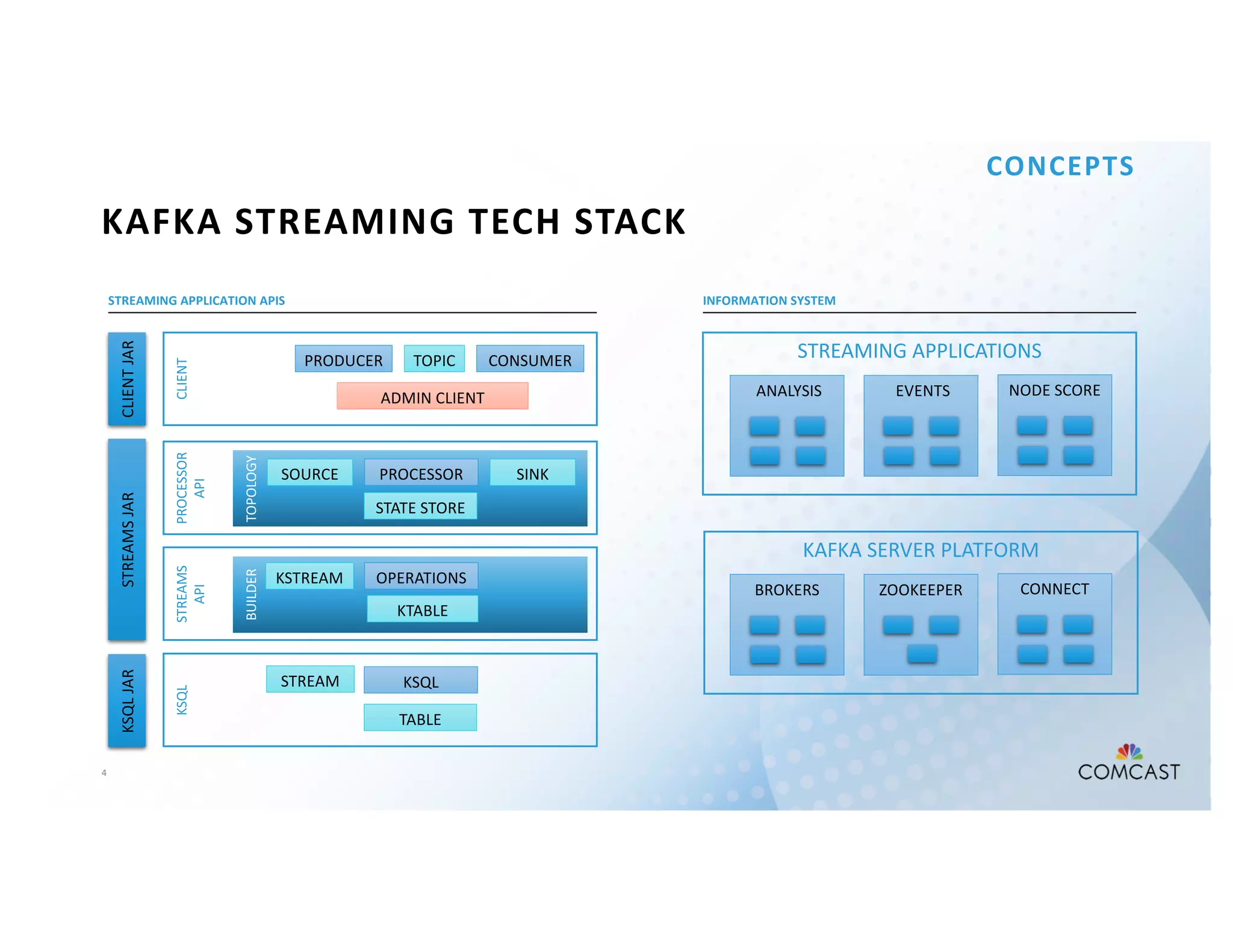 CONCEPTS

KAFKA STREAMING TECH STACK

STREAMING APPLICATION APIS

CLIENT JAR

CLIENT

PRODUCER TOPIC CONSUMER

ADMIN CLIENT

STREAMS JAR

PROCESSOR API

TOPOLOGY

SOURCE PROCESSOR SINK

STATE STORE

STREAMS API

BUILDER

KSTREAM OPERATIONS

KTABLE

KSQL JAR

KSQL

STREAM KSQL

TABLE

INFORMATION SYSTEM

STREAMING APPLICATIONS

ANALYSIS EVENTS NODE SCORE

KAFKA SERVER PLATFORM

BROKERS ZOOKEEPER CONNECT

4

COMCAST